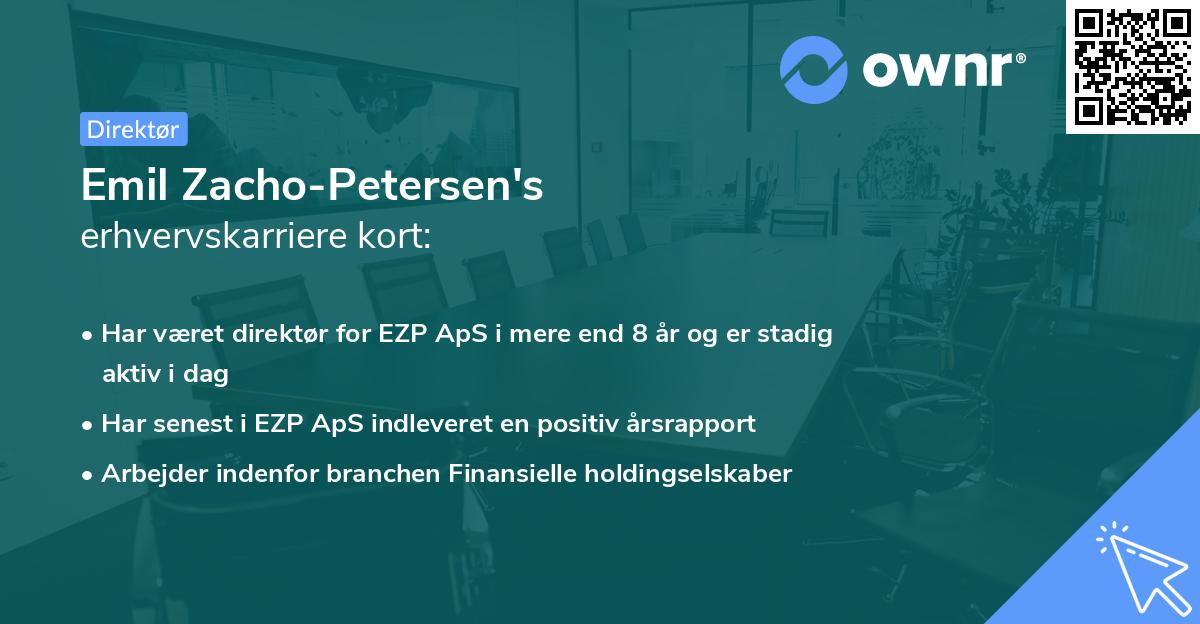 ownr®

Direktør

Emil Zacho-Petersen's erhvervskarriere kort:

• Har været direktør for EZP ApS i mere end 8 år og er stadig aktiv i dag
• Har senest i EZP ApS indleveret en positiv årsrapport
• Arbejder indenfor branchen Finansielle holdingselskaber